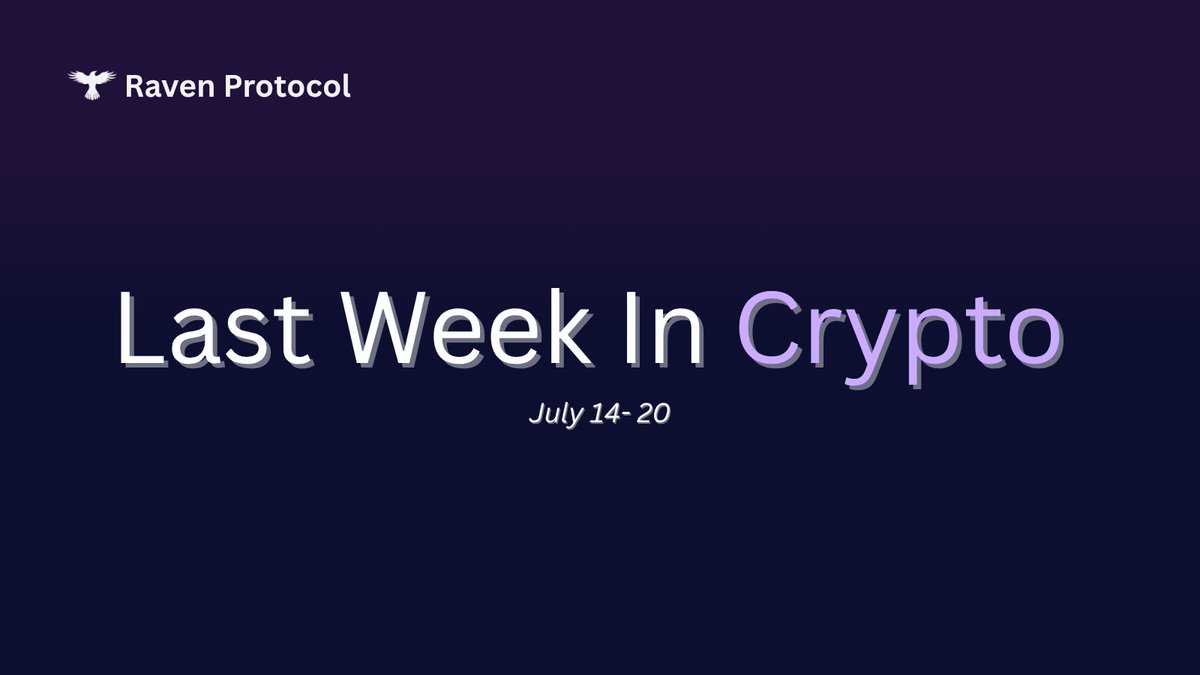 Raven Protocol

Last Week In Crypto

July 14- 20